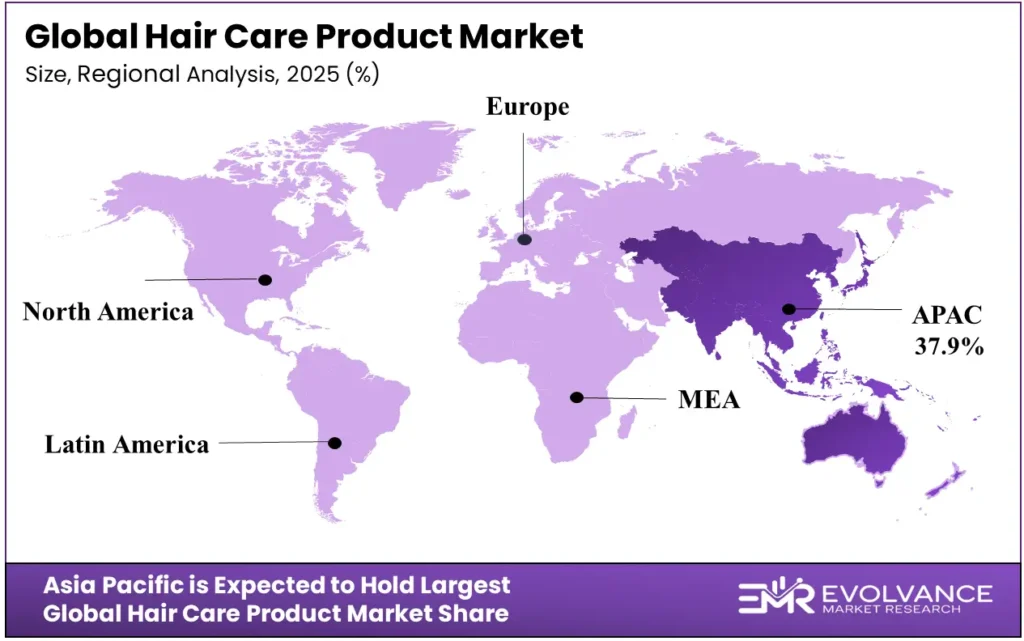 Global Hair Care Product Market

Size, Regional Analysis, 2025 (%)

Europe

North America

APAC
37.9%

MEA

Latin America

Asia Pacific is Expected to Hold Largest Global Hair Care Product Market Share

EMR EVOLVANCE MARKET RESEARCH